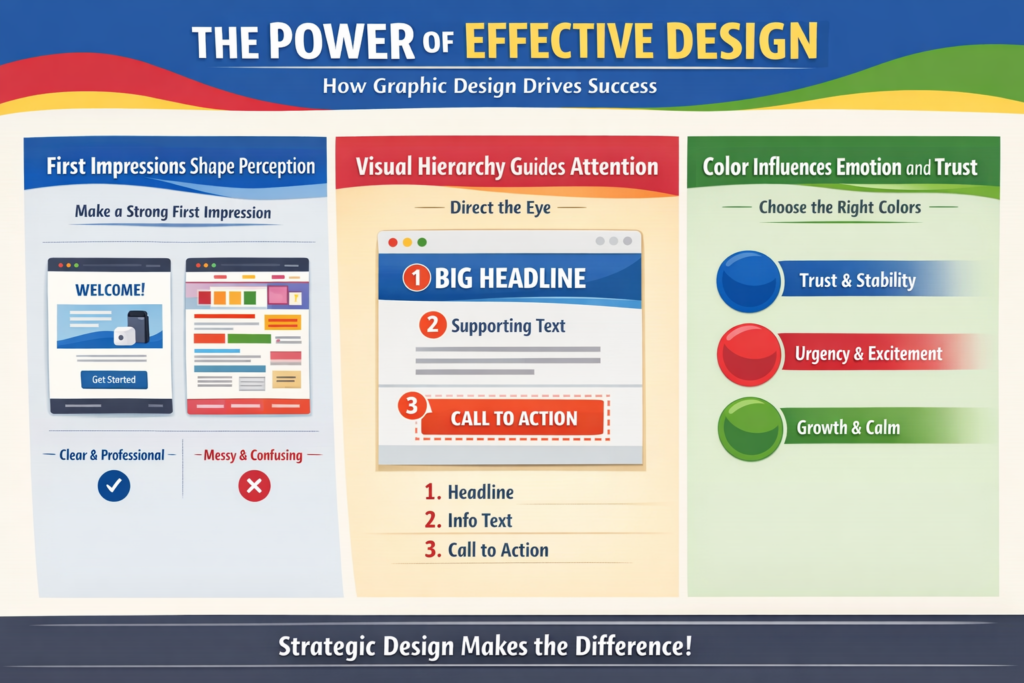 THE POWER OF EFFECTIVE DESIGN

How Graphic Design Drives Success

First Impressions Shape Perception

Make a Strong First Impression

WELCOME!

Get Started

Clear & Professional

Messy & Confusing

Visual Hierarchy Guides Attention

Direct the Eye

1 BIG HEADLINE

2 Supporting Text

3 CALL TO ACTION

1. Headline
2. Info Text
3. Call to Action

Color Influences Emotion and Trust

Choose the Right Colors

Trust & Stability

Urgency & Excitement

Growth & Calm

Strategic Design Makes the Difference!